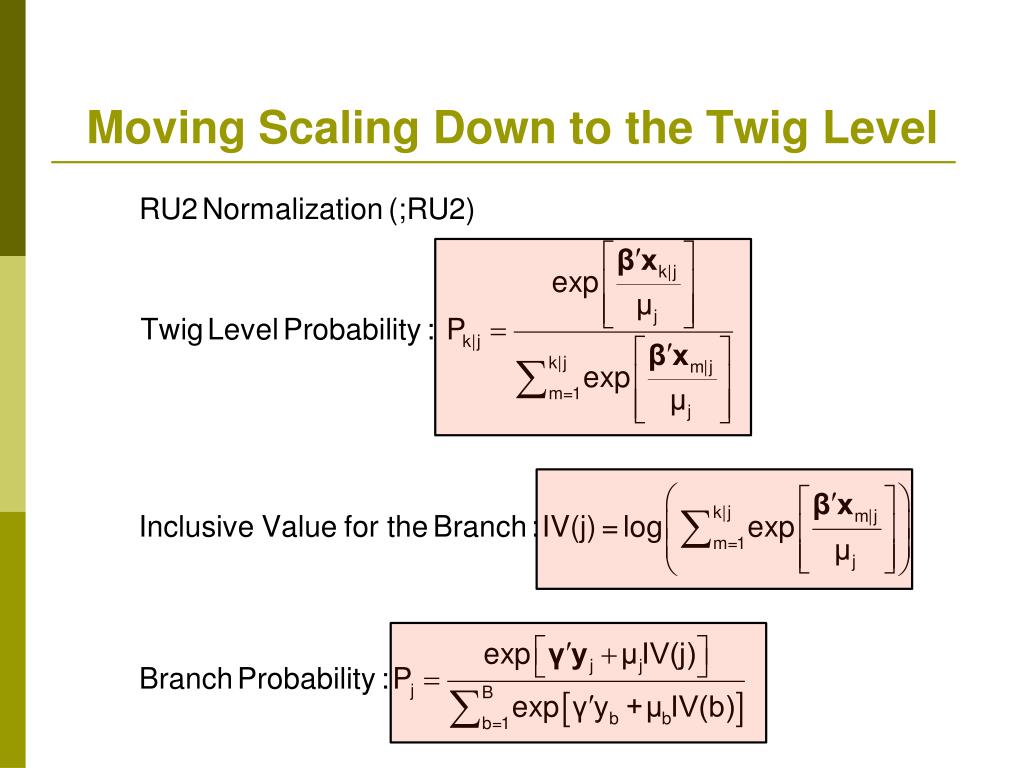 Moving Scaling Down to the Twig Level

RU2 Normalization (;RU2)

Twig Level Probability : $P_{k|j} = \frac{\exp\left[\frac{\boldsymbol{\beta}'\mathbf{x}_{k|j}}{\mu_j}\right]}{\sum_{m=1}^{k|j}\exp\left[\frac{\boldsymbol{\beta}'\mathbf{x}_{m|j}}{\mu_j}\right]}$

Inclusive Value for the Branch : $IV(j) = \log\left(\sum_{m=1}^{k|j}\exp\left[\frac{\boldsymbol{\beta}'\mathbf{x}_{m|j}}{\mu_j}\right]\right)$

Branch Probability : $P_j = \frac{\exp\left[\boldsymbol{\gamma}'\mathbf{y}_j + \mu_j IV(j)\right]}{\sum_{b=1}^{B}\exp\left[\gamma' y_b + \mu_b IV(b)\right]}$